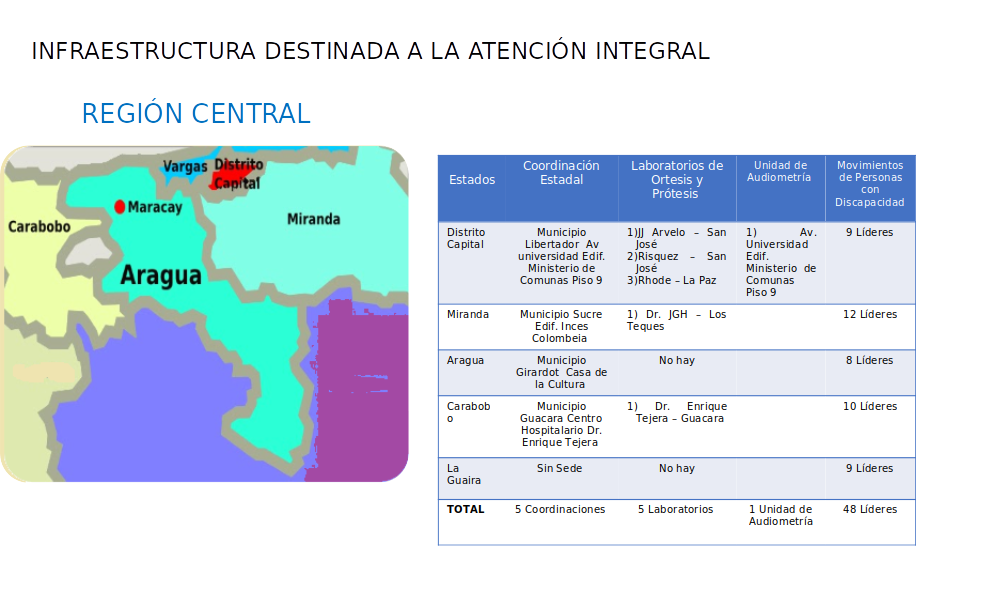 INFRAESTRUCTURA DESTINADA A LA ATENCIÓN INTEGRAL

REGIÓN CENTRAL

Vargas
Distrito Capital
Maracay
Carabobo
Miranda
Aragua

| Estados | Coordinación Estadal | Laboratorios de Ortesis y Prótesis | Unidad de Audiometría | Movimientos de Personas con Discapacidad |
|---|---|---|---|---|
| Distrito Capital | Municipio Libertador Av universidad Edif. Ministerio de Comunas Piso 9 | 1)JJ Arvelo – San José 2)Risquez – San José 3)Rhode – La Paz | 1) Av. Universidad Edif. Ministerio de Comunas Piso 9 | 9 Líderes |
| Miranda | Municipio Sucre Edif. Inces Colombeia | 1) Dr. JGH – Los Teques | | 12 Líderes |
| Aragua | Municipio Girardot Casa de la Cultura | No hay | | 8 Líderes |
| Carabobo | Municipio Guacara Centro Hospitalario Dr. Enrique Tejera | 1) Dr. Enrique Tejera – Guacara | | 10 Líderes |
| La Guaira | Sin Sede | No hay | | 9 Líderes |
| TOTAL | 5 Coordinaciones | 5 Laboratorios | 1 Unidad de Audiometría | 48 Líderes |